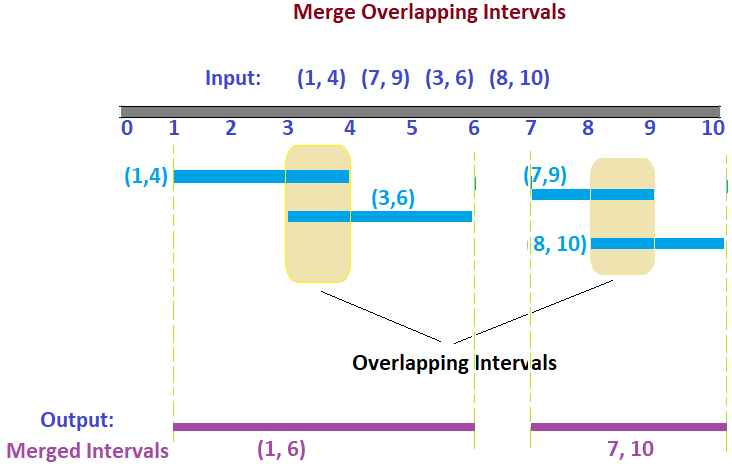 Merge Overlapping Intervals

Input: (1, 4) (7, 9) (3, 6) (8, 10)

0 1 2 3 4 5 6 7 8 9 10

(1,4)

(3,6)

(7,9)

(8, 10)

Overlapping Intervals

Output:

Merged Intervals

(1, 6)

7, 10